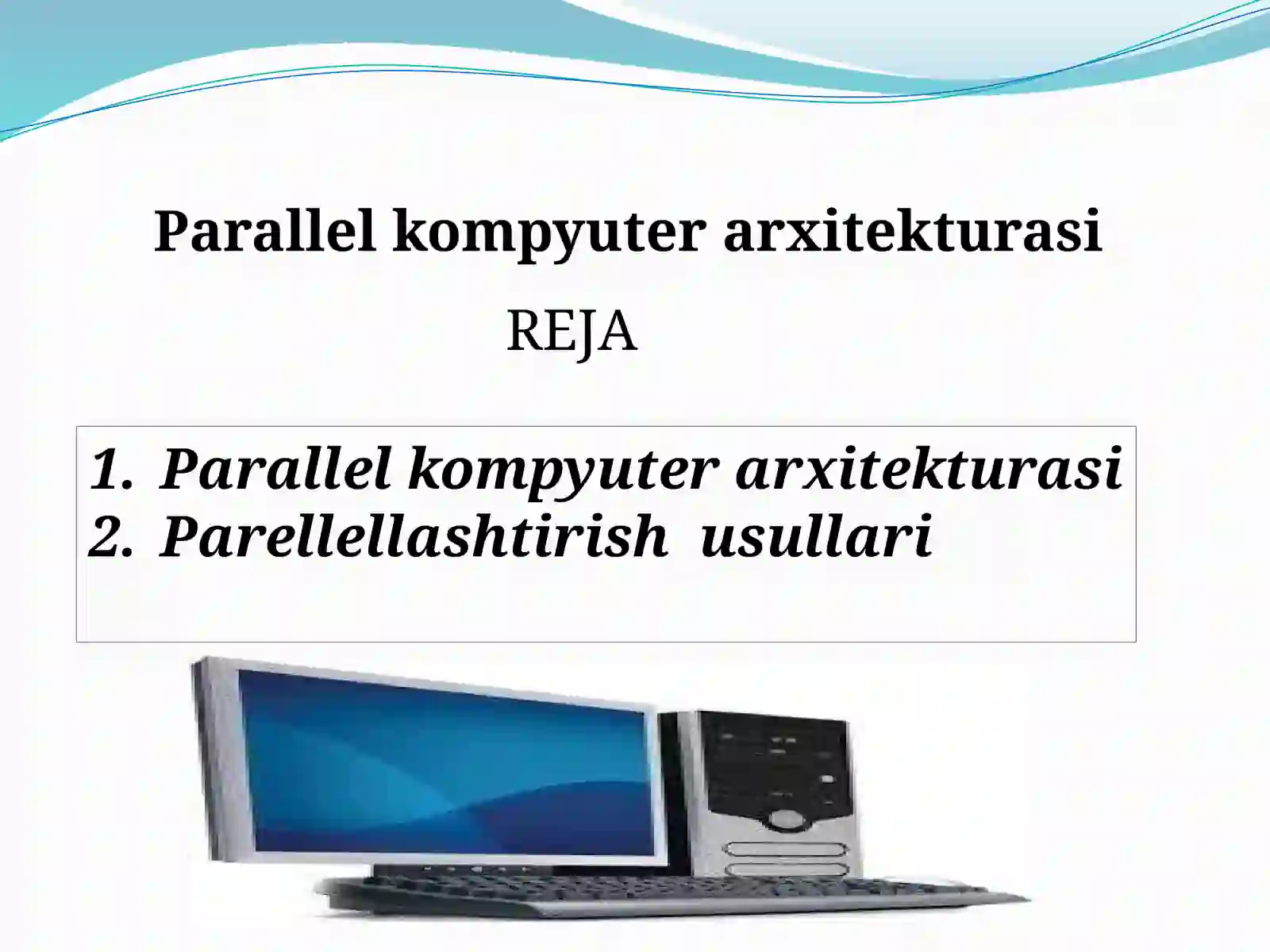 Parallel kompyuter arxitekturasi

REJA

1. Parallel kompyuter arxitekturasi
2. Parellellashtirish usullari